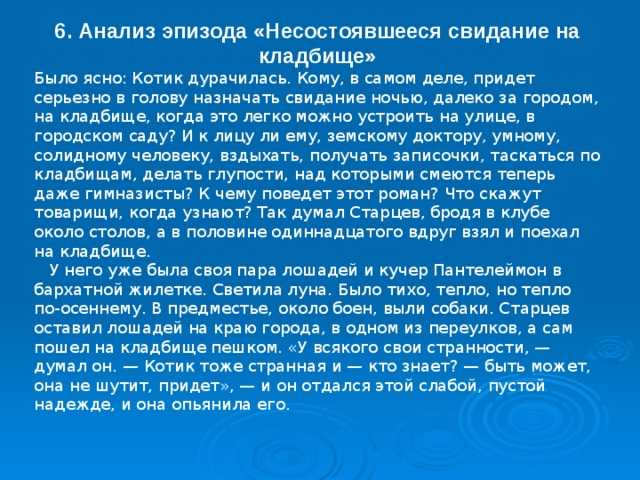 6. Анализ эпизода «Несостоявшееся свидание на кладбище»

Было ясно: Котик дурачилась. Кому, в самом деле, придет серьезно в голову назначать свидание ночью, далеко за городом, на кладбище, когда это легко можно устроить на улице, в городском саду? И к лицу ли ему, земскому доктору, умному, солидному человеку, вздыхать, получать записочки, таскаться по кладбищам, делать глупости, над которыми смеются теперь даже гимназисты? К чему поведет этот роман? Что скажут товарищи, когда узнают? Так думал Старцев, бродя в клубе около столов, а в половине одиннадцатого вдруг взял и поехал на кладбище.

У него уже была своя пара лошадей и кучер Пантелеймон в бархатной жилетке. Светила луна. Было тихо, тепло, но тепло по-осеннему. В предместье, около боен, выли собаки. Старцев оставил лошадей на краю города, в одном из переулков, а сам пошел на кладбище пешком. «У всякого свои странности, — думал он. — Котик тоже странная и — кто знает? — быть может, она не шутит, придет», — и он отдался этой слабой, пустой надежде, и она опьянила его.